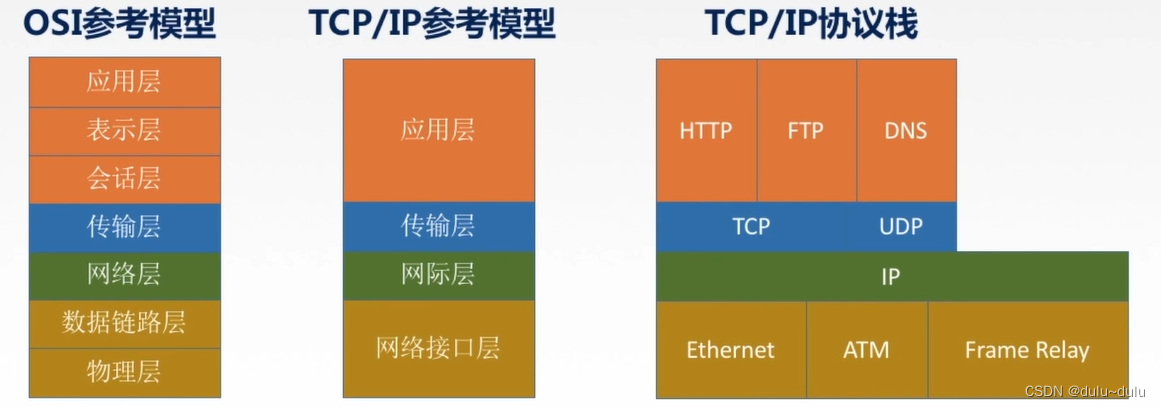 OSI参考模型

应用层
表示层
会话层
传输层
网络层
数据链路层
物理层

TCP/IP参考模型

应用层
传输层
网际层
网络接口层

TCP/IP协议栈

HTTP
FTP
DNS
TCP
UDP
IP
Ethernet
ATM
Frame Relay

CSDN @dulu~dulu